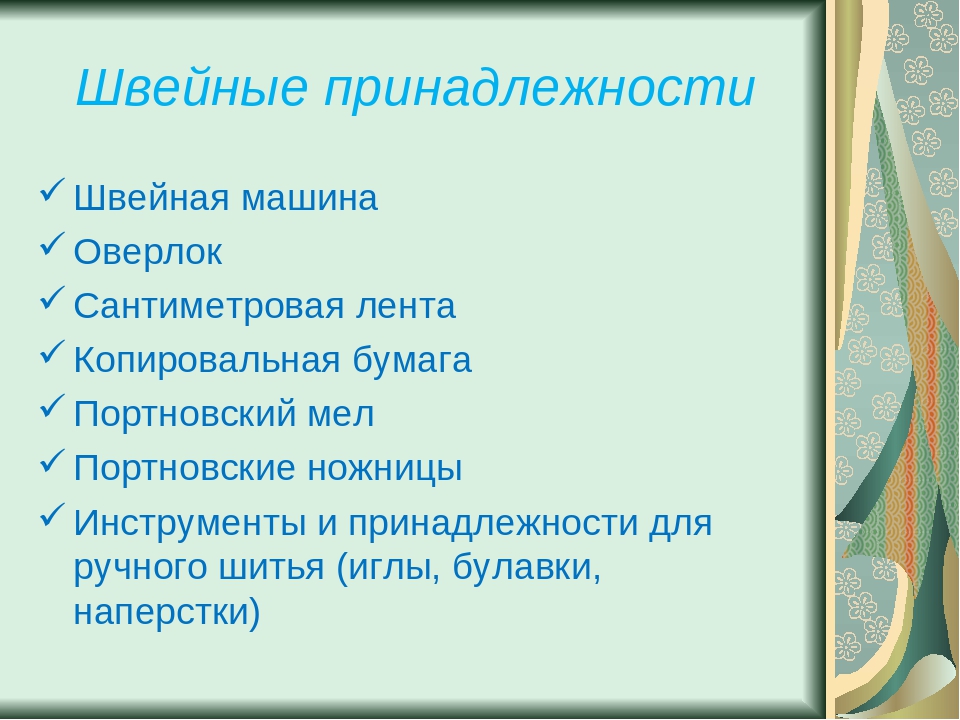 Швейные принадлежности

✓ Швейная машина
✓ Оверлок
✓ Сантиметровая лента
✓ Копировальная бумага
✓ Портновский мел
✓ Портновские ножницы
✓ Инструменты и принадлежности для ручного шитья (иглы, булавки, наперстки)